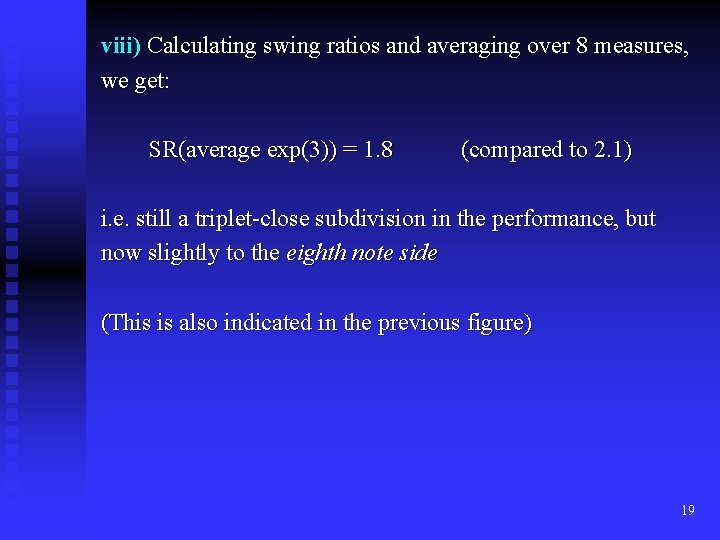 viii) Calculating swing ratios and averaging over 8 measures, we get:

SR(average exp(3)) = 1.8 (compared to 2.1)

i.e. still a triplet-close subdivision in the performance, but now slightly to the eighth note side

(This is also indicated in the previous figure)

19